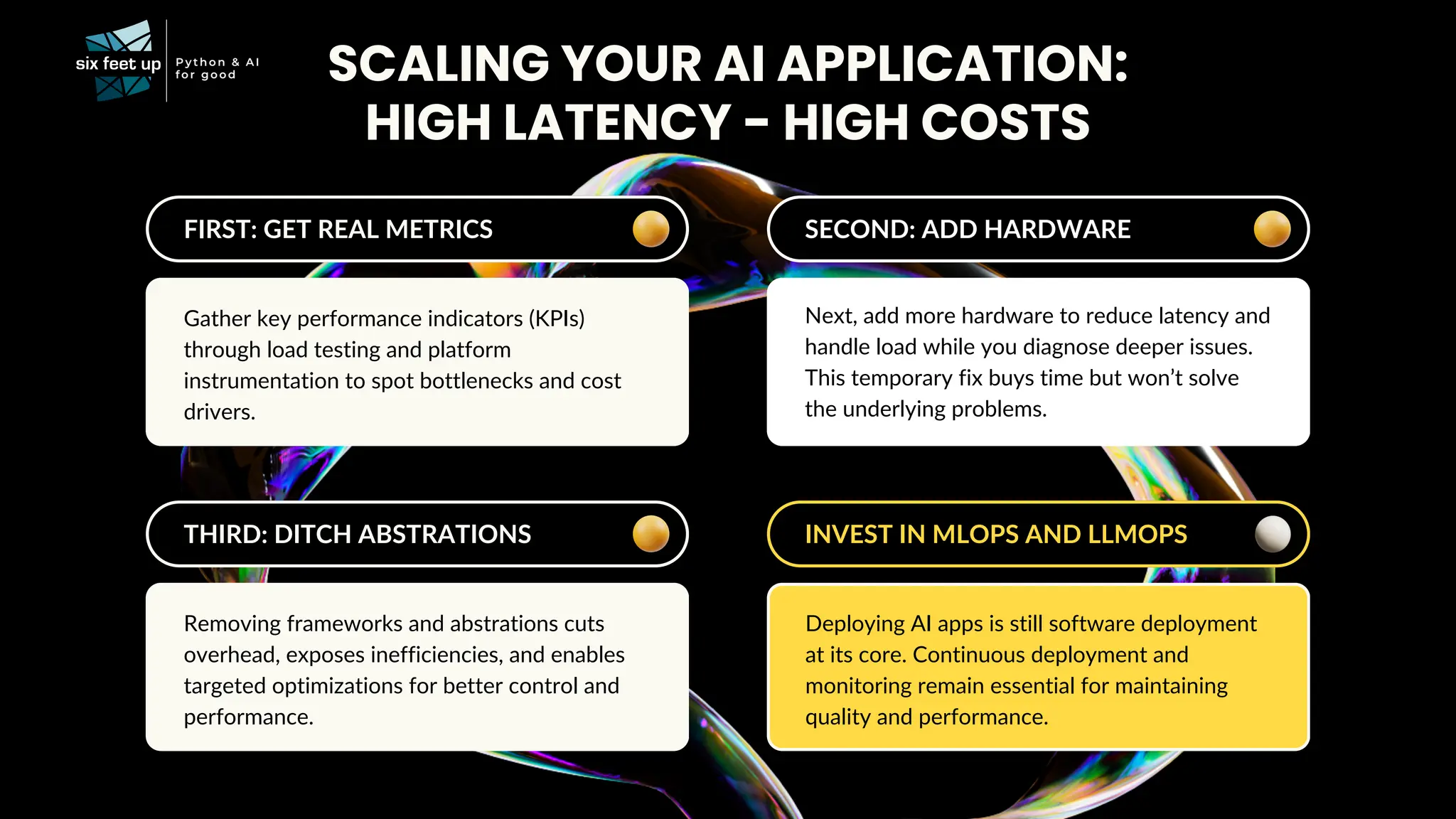 six feet up
Python & AI for good

SCALING YOUR AI APPLICATION: HIGH LATENCY - HIGH COSTS

FIRST: GET REAL METRICS

Gather key performance indicators (KPIs) through load testing and platform instrumentation to spot bottlenecks and cost drivers.

SECOND: ADD HARDWARE

Next, add more hardware to reduce latency and handle load while you diagnose deeper issues. This temporary fix buys time but won't solve the underlying problems.

THIRD: DITCH ABSTRATIONS

Removing frameworks and abstrations cuts overhead, exposes inefficiencies, and enables targeted optimizations for better control and performance.

INVEST IN MLOPS AND LLMOPS

Deploying AI apps is still software deployment at its core. Continuous deployment and monitoring remain essential for maintaining quality and performance.